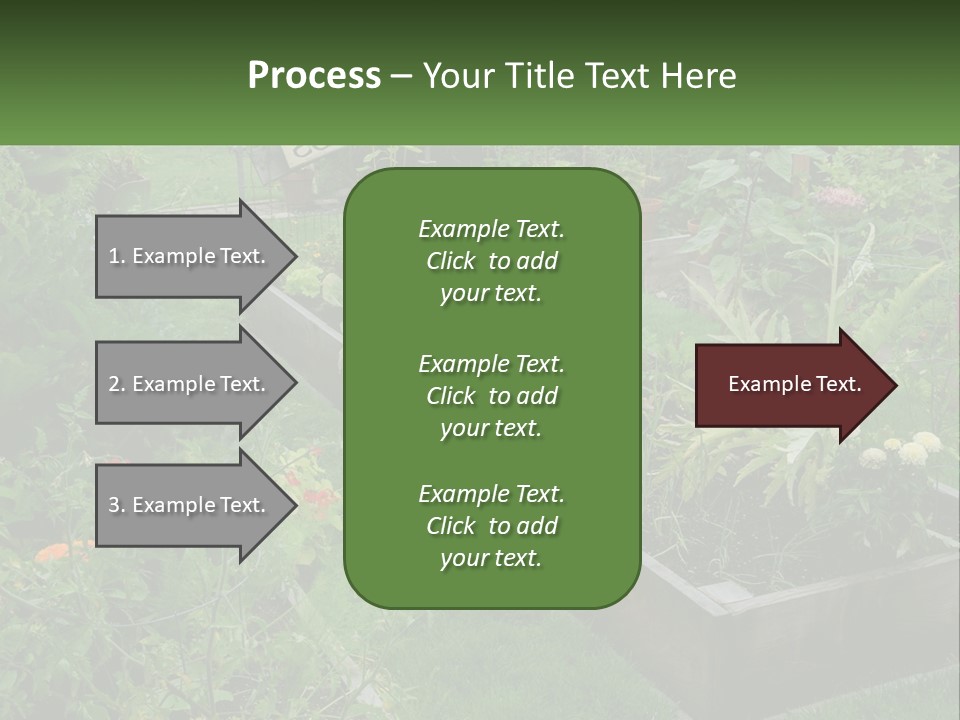 Process – Your Title Text Here

1. Example Text.

2. Example Text.

3. Example Text.

Example Text. Click to add your text.

Example Text. Click to add your text.

Example Text. Click to add your text.

Example Text.